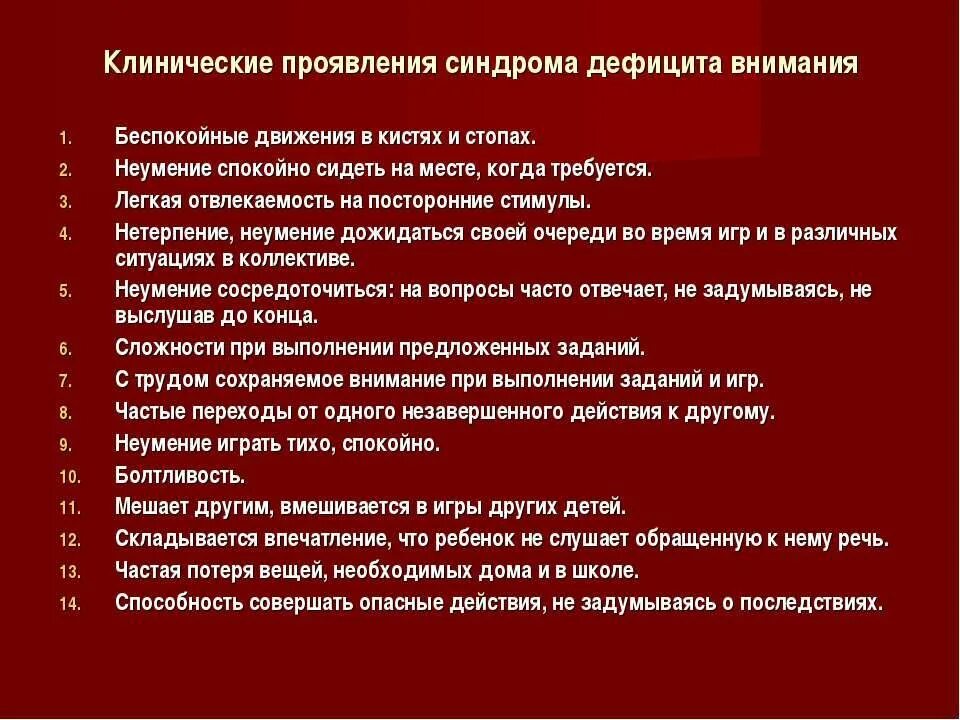 Клинические проявления синдрома дефицита внимания

1. Беспокойные движения в кистях и стопах.
2. Неумение спокойно сидеть на месте, когда требуется.
3. Легкая отвлекаемость на посторонние стимулы.
4. Нетерпение, неумение дожидаться своей очереди во время игр и в различных ситуациях в коллективе.
5. Неумение сосредоточиться: на вопросы часто отвечает, не задумываясь, не выслушав до конца.
6. Сложности при выполнении предложенных заданий.
7. С трудом сохраняемое внимание при выполнении заданий и игр.
8. Частые переходы от одного незавершенного действия к другому.
9. Неумение играть тихо, спокойно.
10. Болтливость.
11. Мешает другим, вмешивается в игры других детей.
12. Складывается впечатление, что ребенок не слушает обращенную к нему речь.
13. Частая потеря вещей, необходимых дома и в школе.
14. Способность совершать опасные действия, не задумываясь о последствиях.